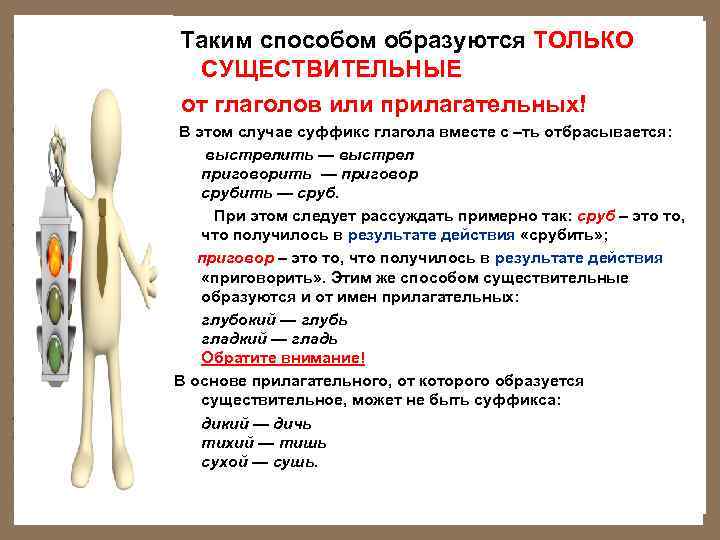 Таким способом образуются ТОЛЬКО СУЩЕСТВИТЕЛЬНЫЕ

от глаголов или прилагательных!

В этом случае суффикс глагола вместе с –ть отбрасывается:

выстрелить — выстрел
приговорить — приговор
срубить — сруб.

При этом следует рассуждать примерно так: сруб – это то, что получилось в результате действия «срубить»;

приговор – это то, что получилось в результате действия «приговорить». Этим же способом существительные образуются и от имен прилагательных:

глубокий — глубь
гладкий — гладь
Обратите внимание!

В основе прилагательного, от которого образуется существительное, может не быть суффикса:

дикий — дичь
тихий — тишь
сухой — сушь.